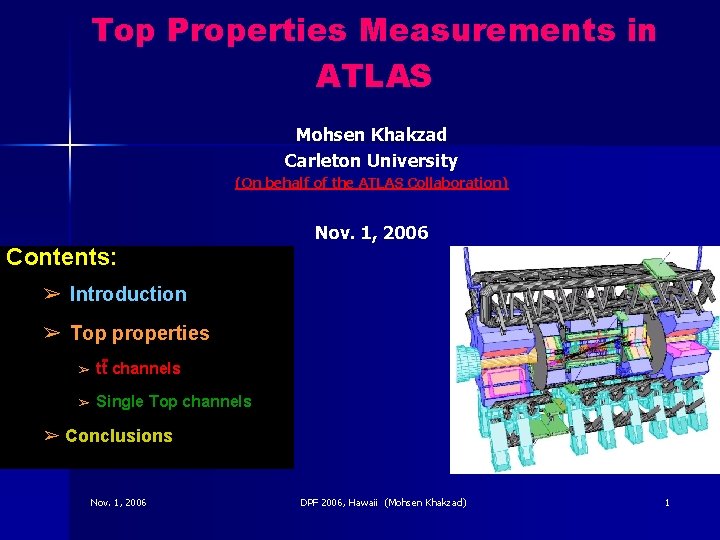 Top Properties Measurements in ATLAS

Mohsen Khakzad
Carleton University
(On behalf of the ATLAS Collaboration)

Nov. 1, 2006

Contents:

➢ Introduction

➢ Top properties

➢ $t\bar{t}$ channels

➢ Single Top channels

➢ Conclusions

Nov. 1, 2006 DPF 2006, Hawaii (Mohsen Khakzad) 1